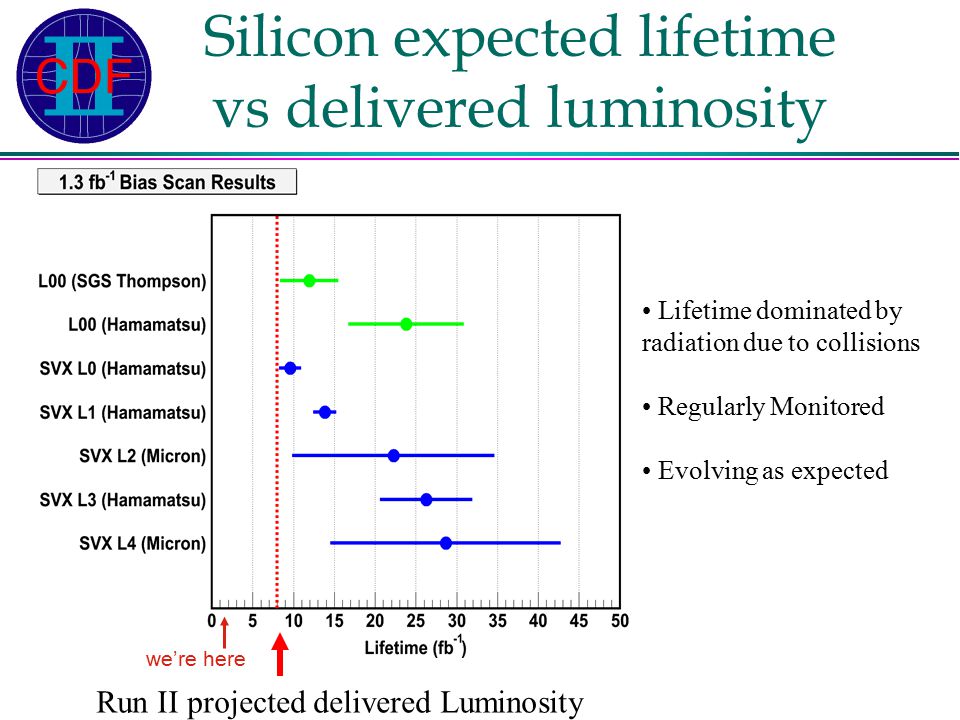 CDF II

Silicon expected lifetime vs delivered luminosity

1.3 fb$^{-1}$ Bias Scan Results

L00 (SGS Thompson)
L00 (Hamamatsu)
SVX L0 (Hamamatsu)
SVX L1 (Hamamatsu)
SVX L2 (Micron)
SVX L3 (Hamamatsu)
SVX L4 (Micron)

0 5 10 15 20 25 30 35 40 45 50

Lifetime (fb$^{-1}$)

we're here

Run II projected delivered Luminosity

• Lifetime dominated by radiation due to collisions

• Regularly Monitored

• Evolving as expected